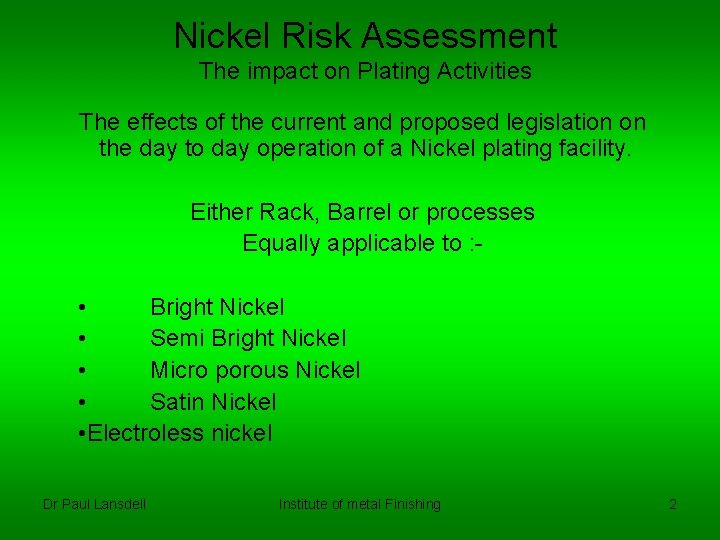 Nickel Risk Assessment
The impact on Plating Activities

The effects of the current and proposed legislation on the day to day operation of a Nickel plating facility.

Either Rack, Barrel or processes
Equally applicable to :-

• Bright Nickel
• Semi Bright Nickel
• Micro porous Nickel
• Satin Nickel
•Electroless nickel

Dr Paul Lansdell Institute of metal Finishing 2